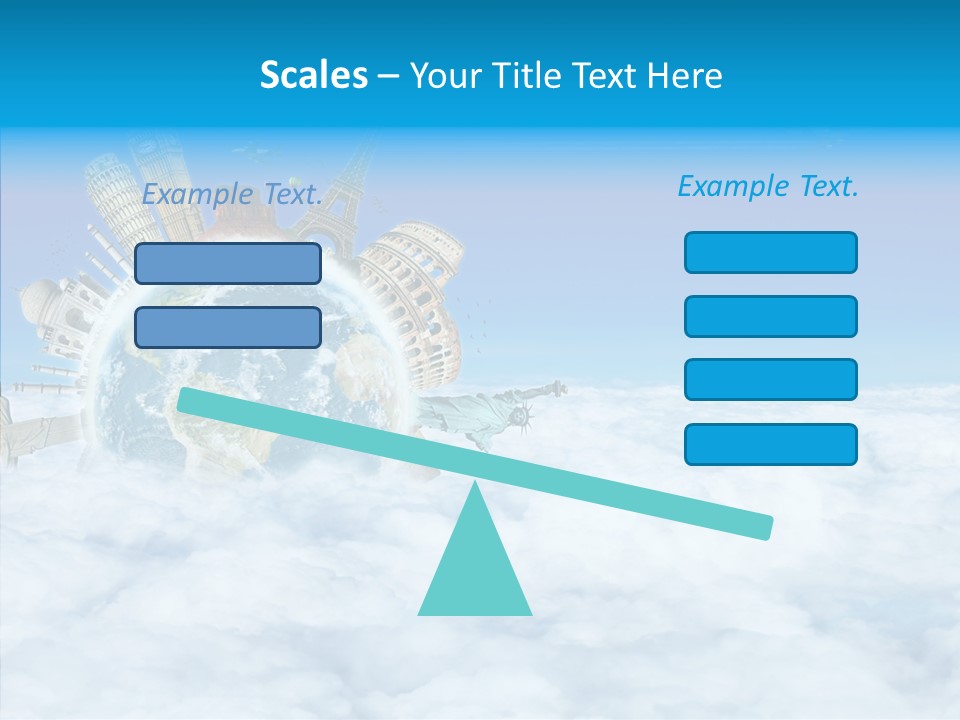 Scales – Your Title Text Here

Example Text.

Example Text.